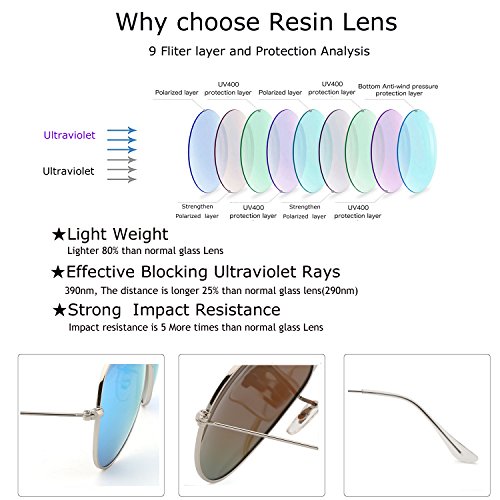 Why choose Resin Lens

9 Fliter layer and Protection Analysis

Polarized layer

UV400 protection layer

Polarized layer

UV400 protection layer

Bottom Anti-wind pressure protection layer

Ultraviolet

Ultraviolet

Strengthen Polarized layer

UV400 protection layer

Strengthen Polarized layer

UV400 protection layer

★Light Weight

Lighter 80% than normal glass Lens

★Effective Blocking Ultraviolet Rays

390nm, The distance is longer 25% than normal glass lens(290nm)

★Strong Impact Resistance

Impact resistance is 5 More times than normal glass Lens